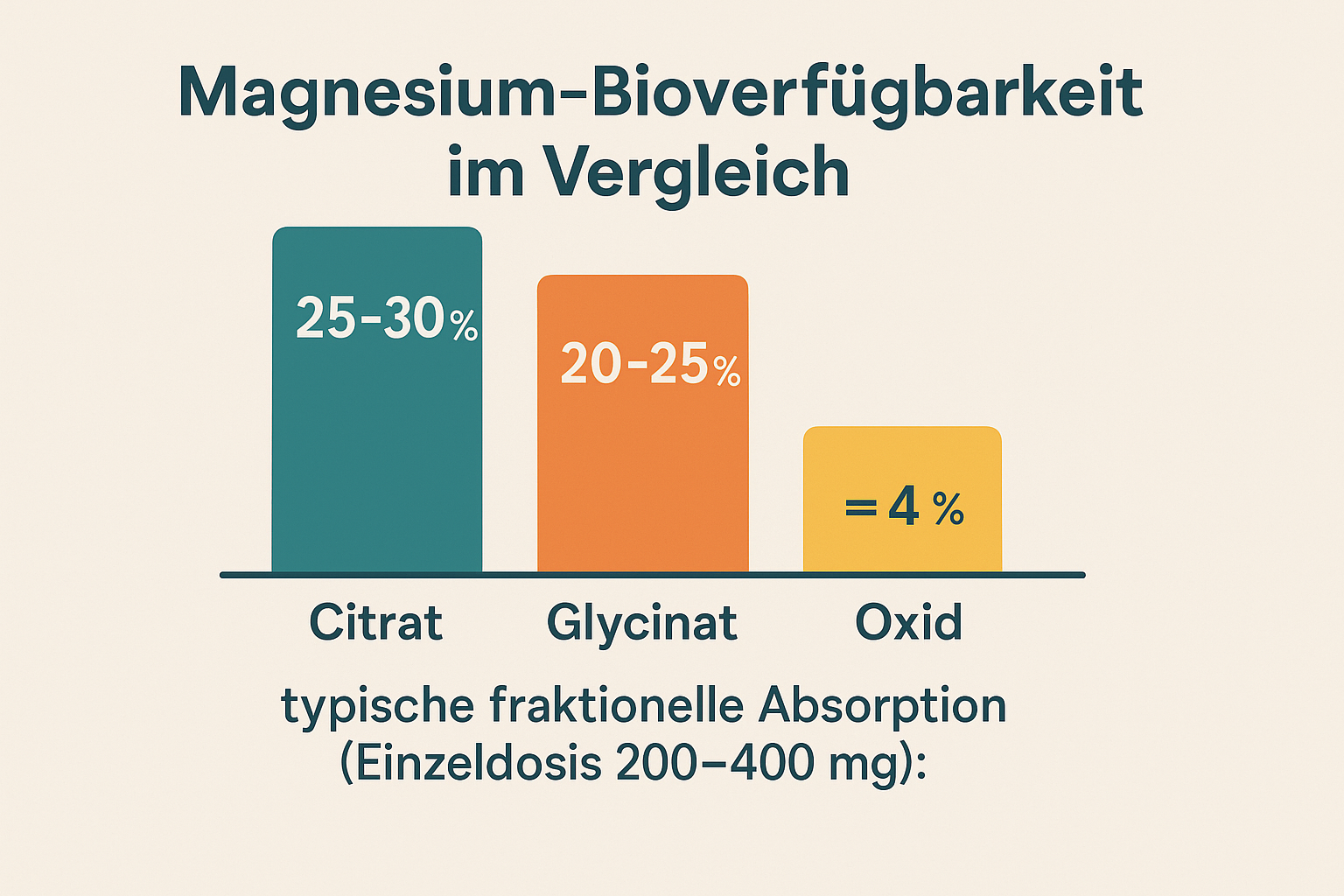 Magnesium-Bioverfügbarkeit im Vergleich

25-30%

20-25%

= 4 %

Citrat

Glycinat

Oxid

typische fraktionelle Absorption (Einzeldosis 200–400 mg):